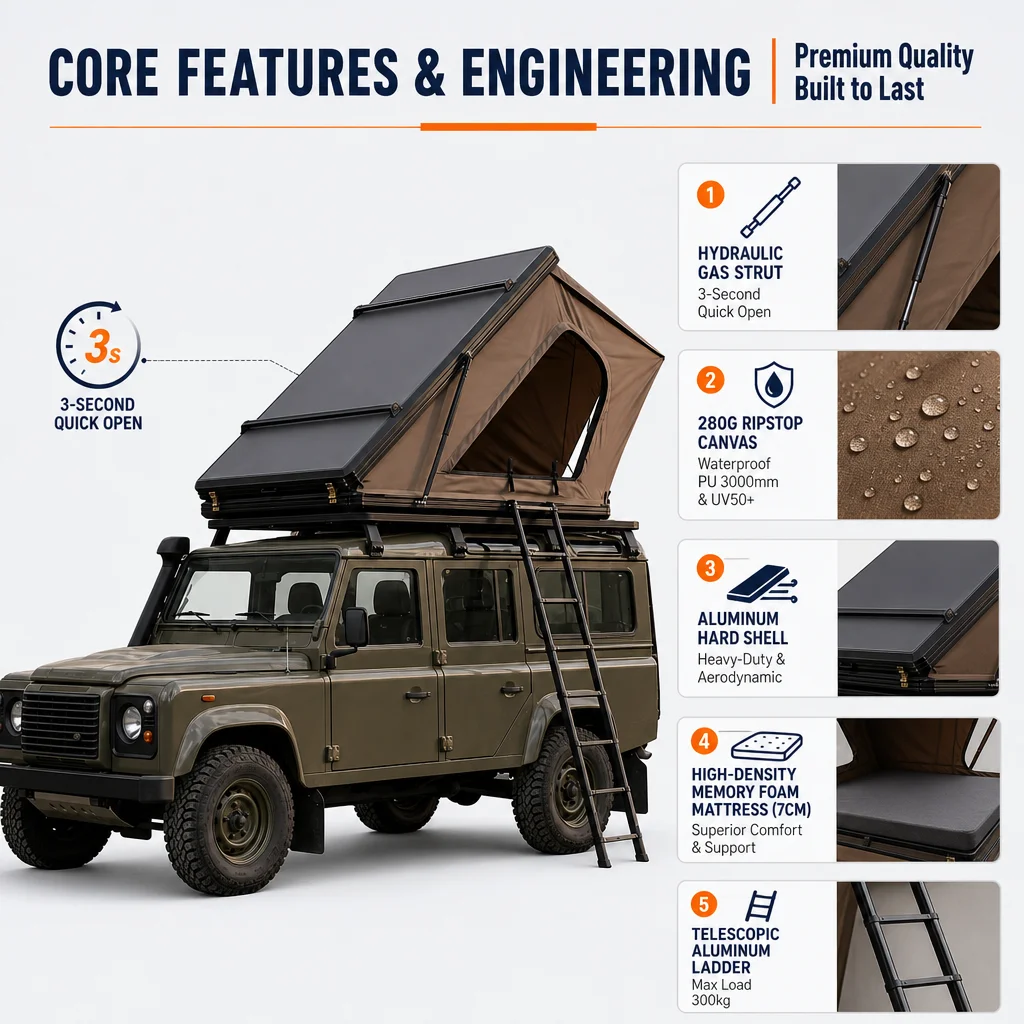 CORE FEATURES & ENGINEERING

Premium Quality
Built to Last

3s

3-SECOND
QUICK OPEN

1

HYDRAULIC
GAS STRUT
3-Second
Quick Open

2

280G RIPSTOP
CANVAS
Waterproof
PU 3000mm
& UV50+

3

ALUMINUM
HARD SHELL
Heavy-Duty &
Aerodynamic

4

HIGH-DENSITY
MEMORY FOAM
MATTRESS (7CM)
Superior Comfort
& Support

5

TELESCOPIC
ALUMINUM
LADDER
Max Load
300kg